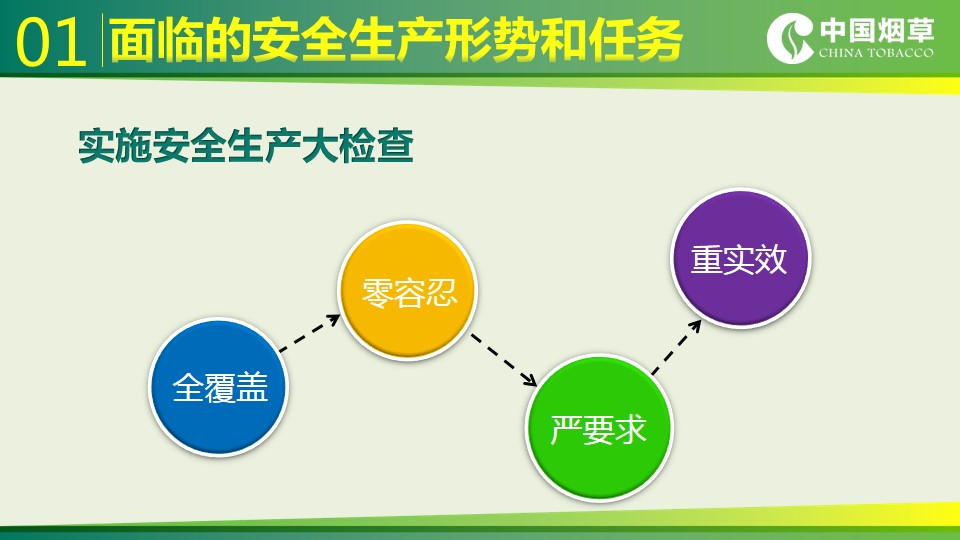 01 面临的安全生产形势和任务

中国烟草
CHINA TOBACCO

实施安全生产大检查

全覆盖

零容忍

严要求

重实效